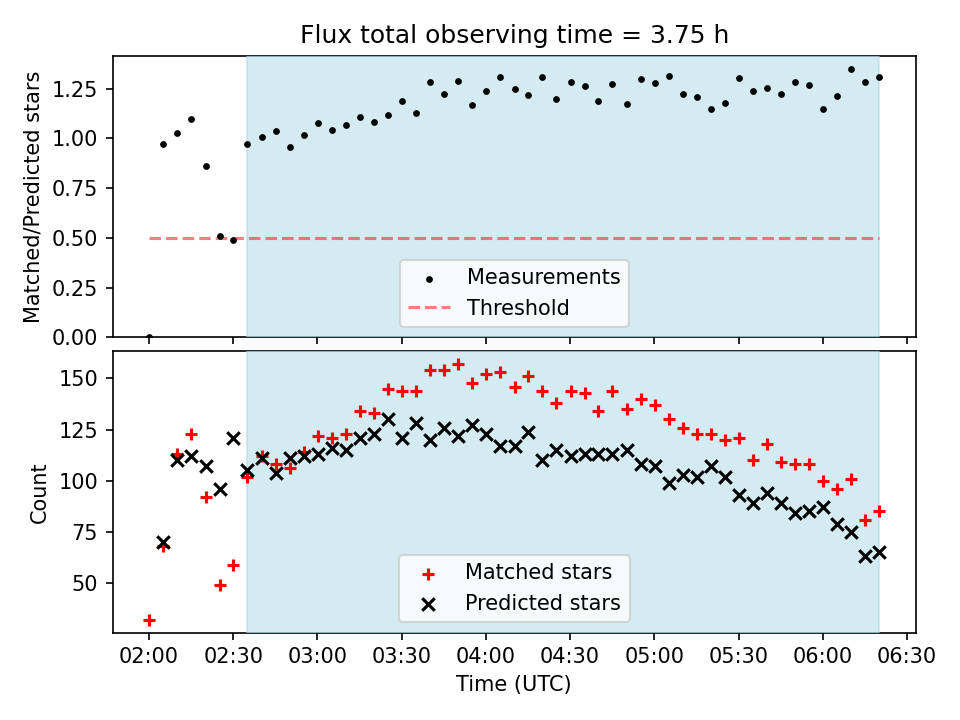 Flux total observing time = 3.75 h

Matched/Predicted stars

1.25
1.00
0.75
0.50
0.25
0.00

Measurements
Threshold

Count

150
125
100
75
50

Matched stars
Predicted stars

02:00 02:30 03:00 03:30 04:00 04:30 05:00 05:30 06:00 06:30
Time (UTC)